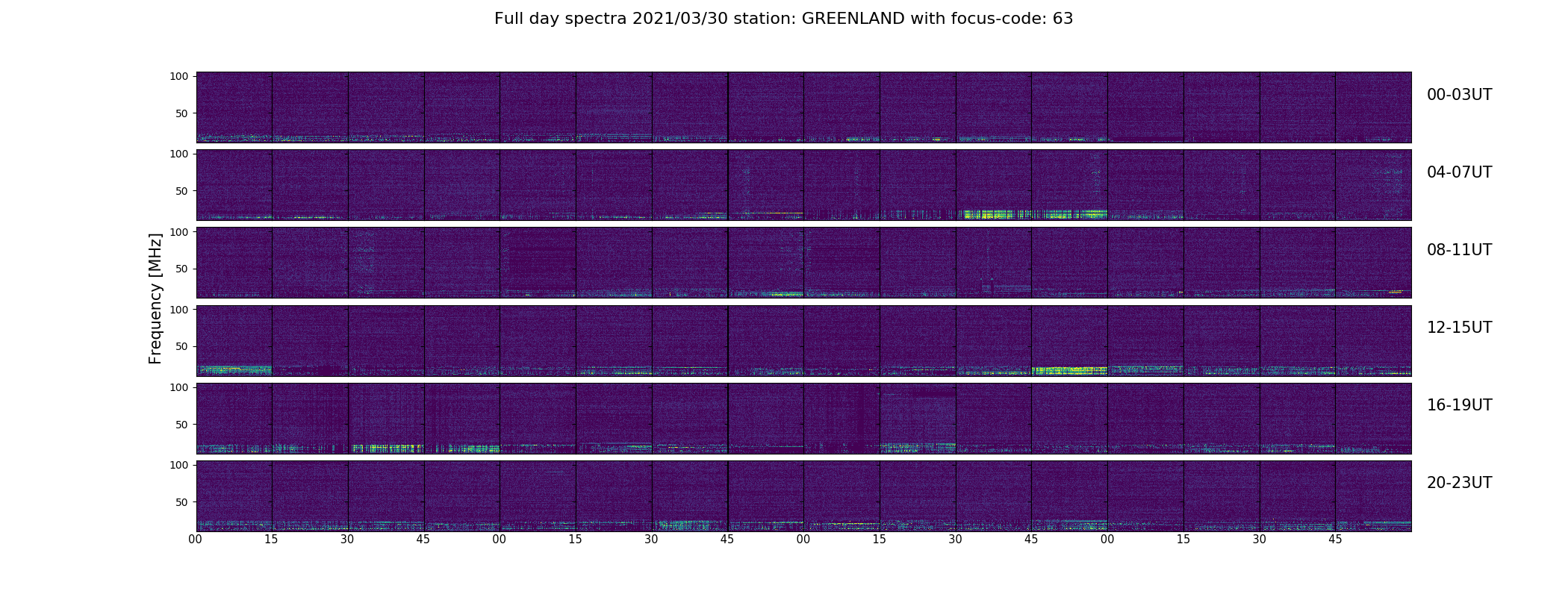 Full day spectra 2021/03/30 station: GREENLAND with focus-code: 63

Frequency [MHz]

100
50
00-03UT

100
50
04-07UT

100
50
08-11UT

100
50
12-15UT

100
50
16-19UT

100
50
20-23UT

00 15 30 45 00 15 30 45 00 15 30 45 00 15 30 45